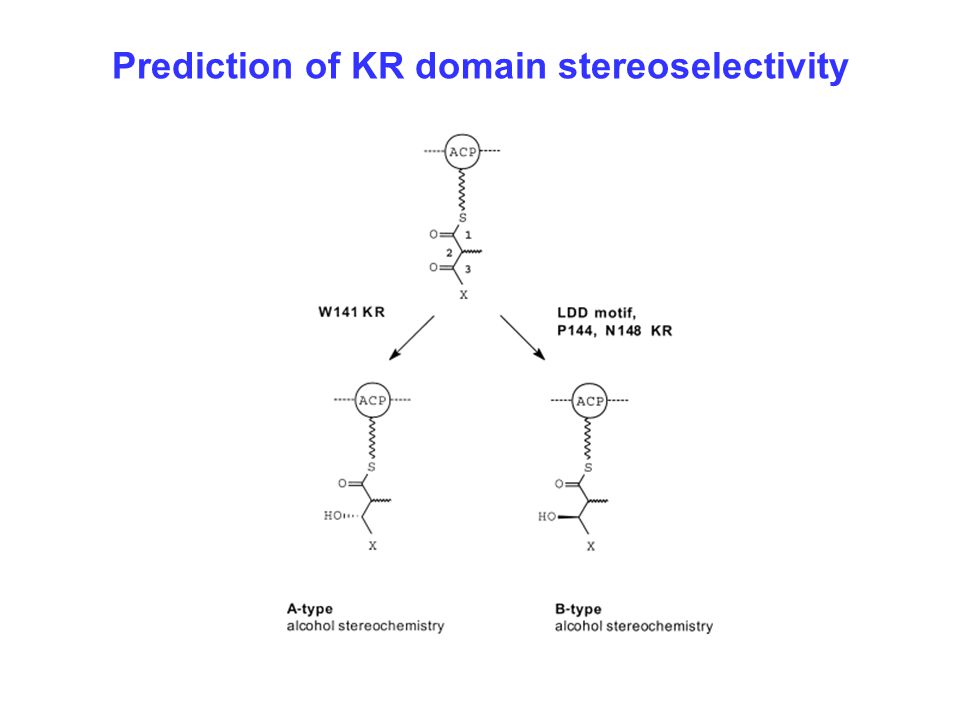 Prediction of KR domain stereoselectivity

ACP
S
O
1
2
O
3
X

W141 KR

LDD motif,
P144, N148 KR

ACP
S
O
HO
X

ACP
S
O
HO
X

A-type
alcohol stereochemistry

B-type
alcohol stereochemistry